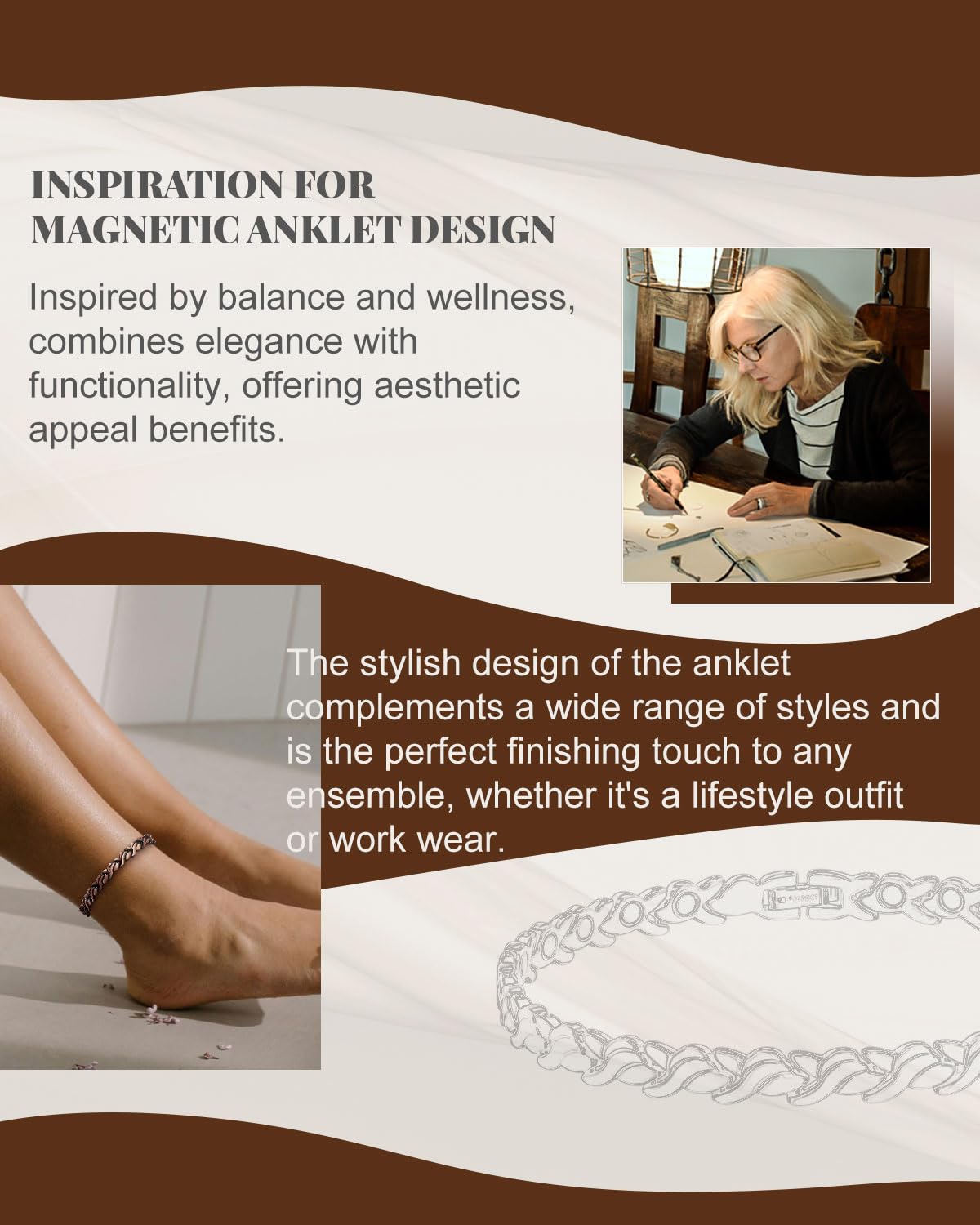 INSPIRATION FOR MAGNETIC ANKLET DESIGN

Inspired by balance and wellness, combines elegance with functionality, offering aesthetic appeal benefits.

The stylish design of the anklet complements a wide range of styles and is the perfect finishing touch to any ensemble, whether it's a lifestyle outfit or work wear.